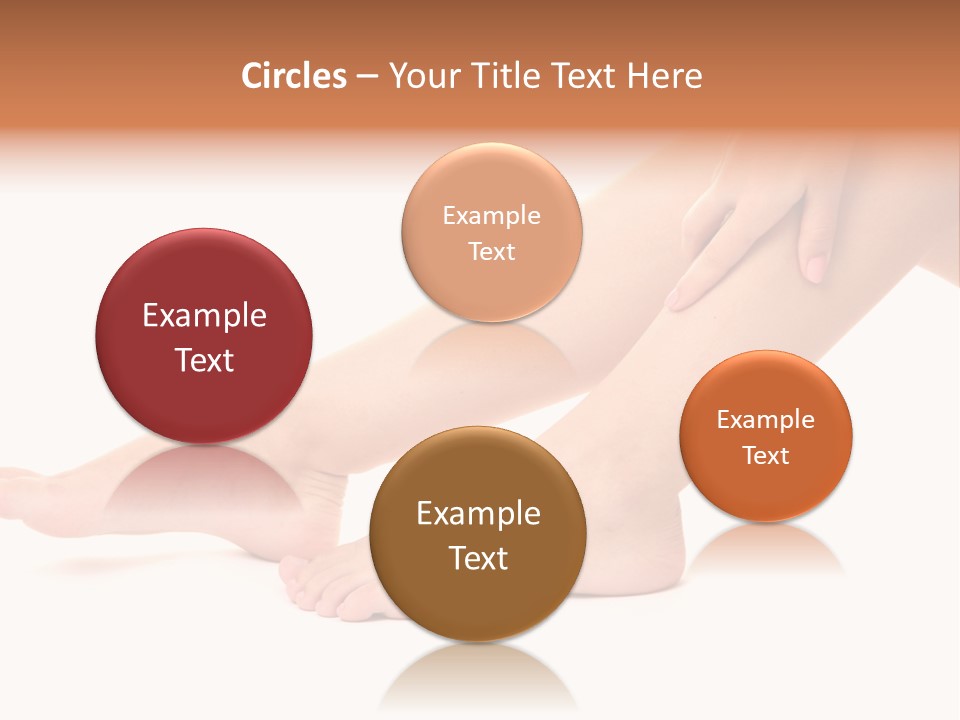 Circles – Your Title Text Here

Example Text

Example Text

Example Text

Example Text